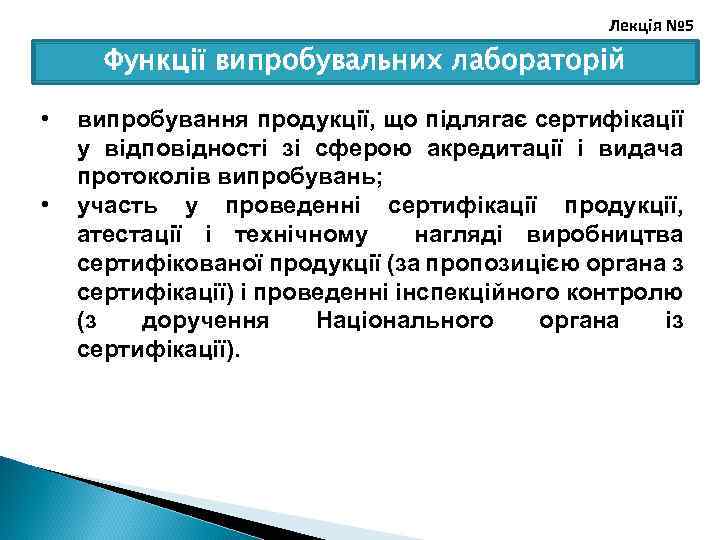 Лекція №5

Функції випробувальних лабораторій

• випробування продукції, що підлягає сертифікації у відповідності зі сферою акредитації і видача протоколів випробувань;
• участь у проведенні сертифікації продукції, атестації і технічному нагляді виробництва сертифікованої продукції (за пропозицією органа з сертифікації) і проведенні інспекційного контролю (з доручення Національного органа із сертифікації).